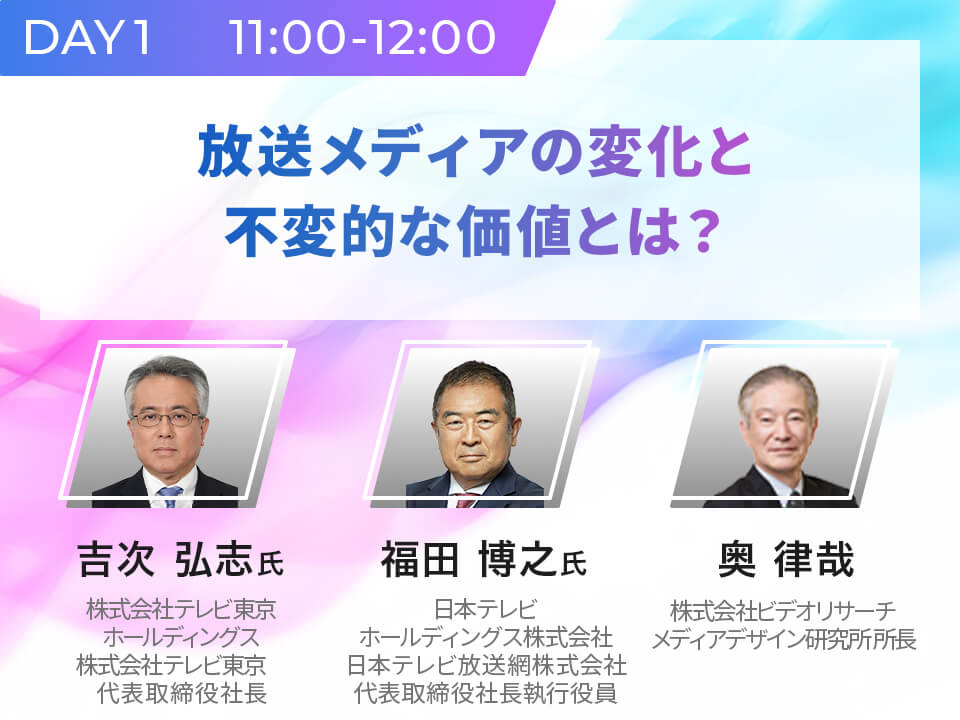 DAY1 11:00-12:00

放送メディアの変化と
不変的な価値とは？

吉次 弘志氏
株式会社テレビ東京
ホールディングス
株式会社テレビ東京
代表取締役社長

福田 博之氏
日本テレビ
ホールディングス株式会社
日本テレビ放送網株式会社
代表取締役社長執行役員

奥 律哉
株式会社ビデオリサーチ
メディアデザイン研究所所長